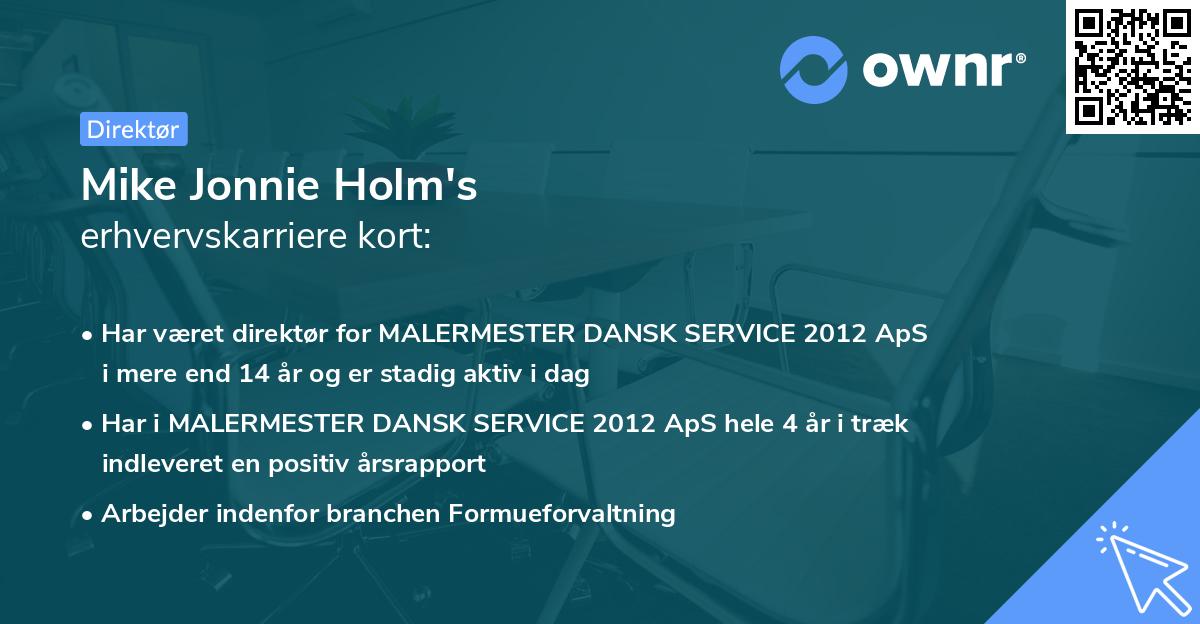 ownr®

Direktør

Mike Jonnie Holm's
erhvervskarriere kort:

• Har været direktør for MALERMESTER DANSK SERVICE 2012 ApS i mere end 14 år og er stadig aktiv i dag

• Har i MALERMESTER DANSK SERVICE 2012 ApS hele 4 år i træk indleveret en positiv årsrapport

• Arbejder indenfor branchen Formueforvaltning